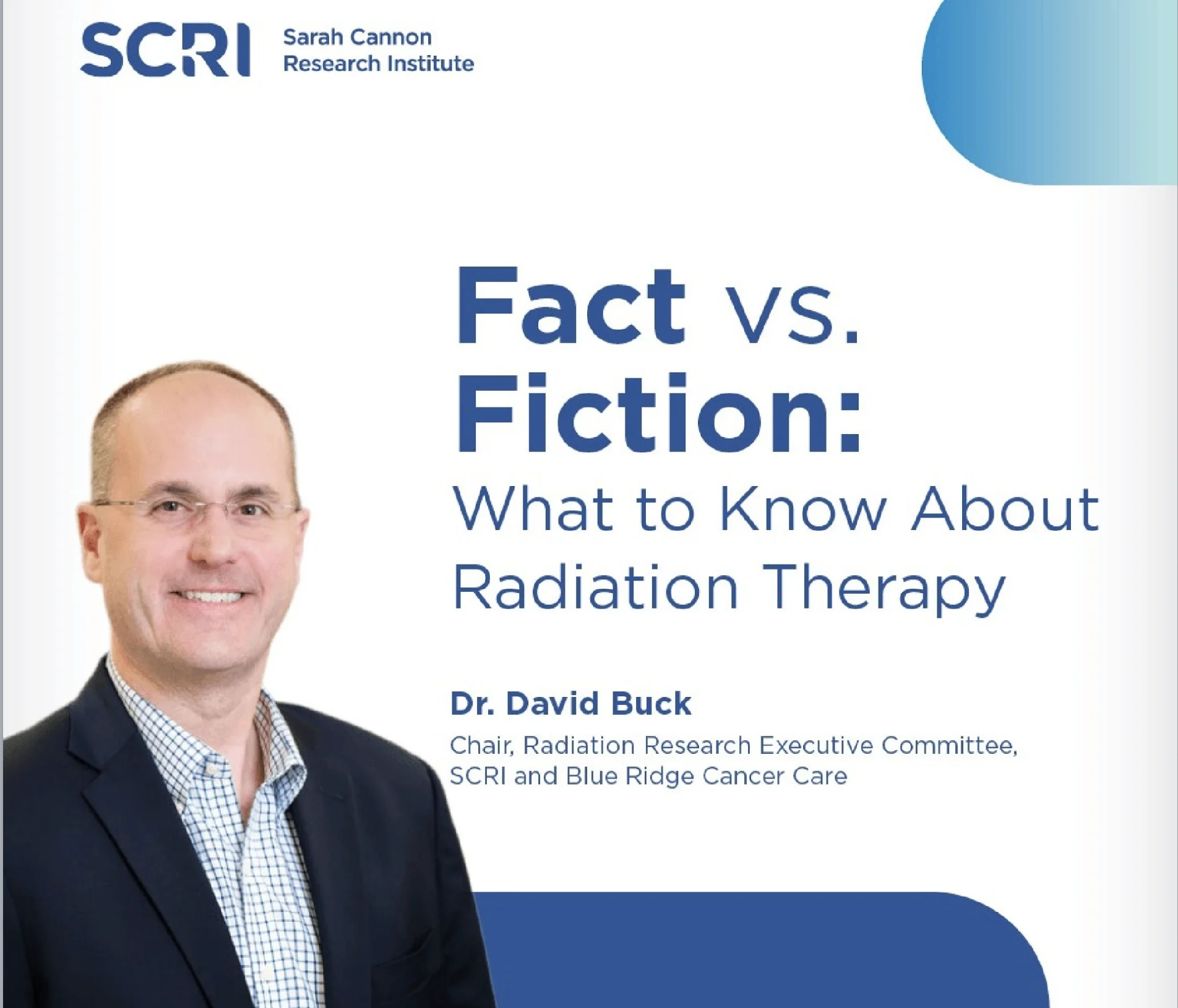 SCRI Sarah Cannon Research Institute

Fact vs. Fiction: What to Know About Radiation Therapy

Dr. David Buck
Chair, Radiation Research Executive Committee, SCRI and Blue Ridge Cancer Care